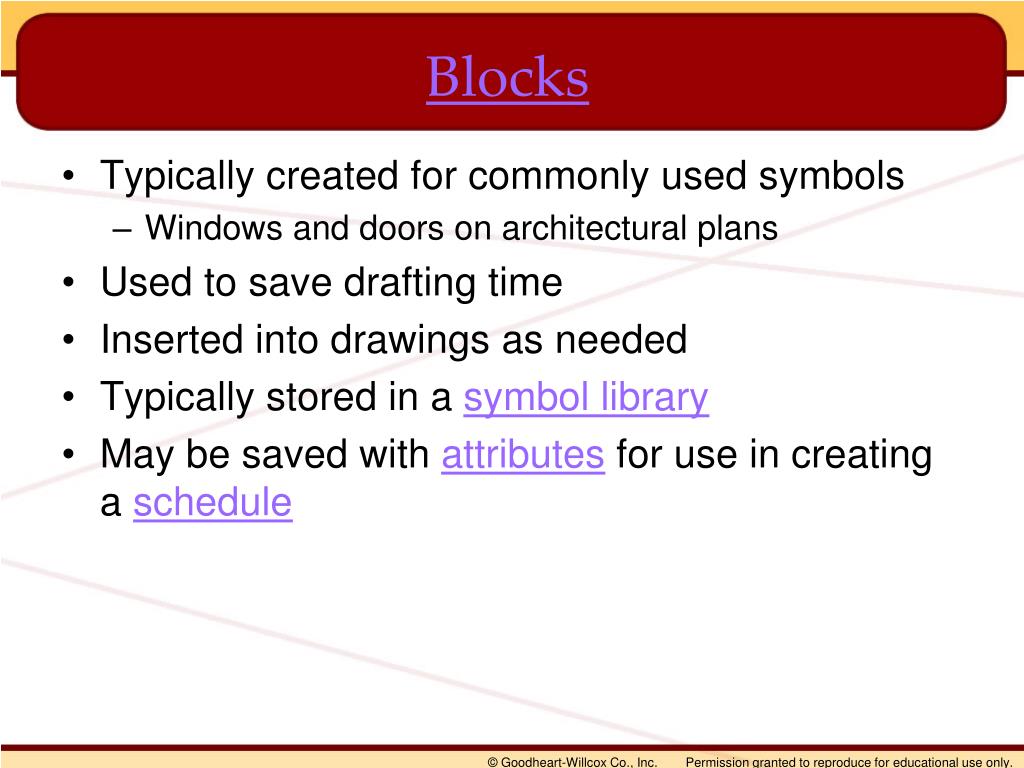 Blocks

• Typically created for commonly used symbols
– Windows and doors on architectural plans
• Used to save drafting time
• Inserted into drawings as needed
• Typically stored in a symbol library
• May be saved with attributes for use in creating a schedule

© Goodheart-Willcox Co., Inc. Permission granted to reproduce for educational use only.